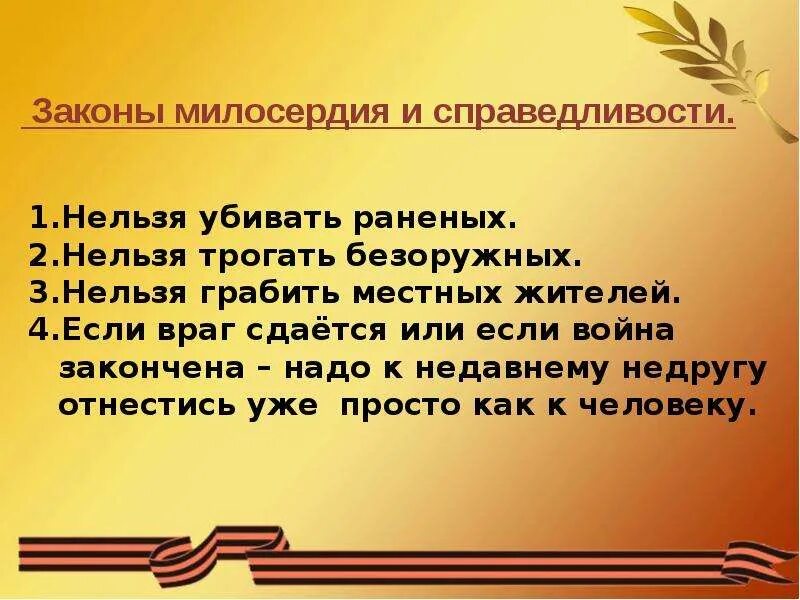 Законы милосердия и справедливости.

1.Нельзя убивать раненых.
2.Нельзя трогать безоружных.
3.Нельзя грабить местных жителей.
4.Если враг сдаётся или если война закончена – надо к недавнему недругу отнестись уже просто как к человеку.